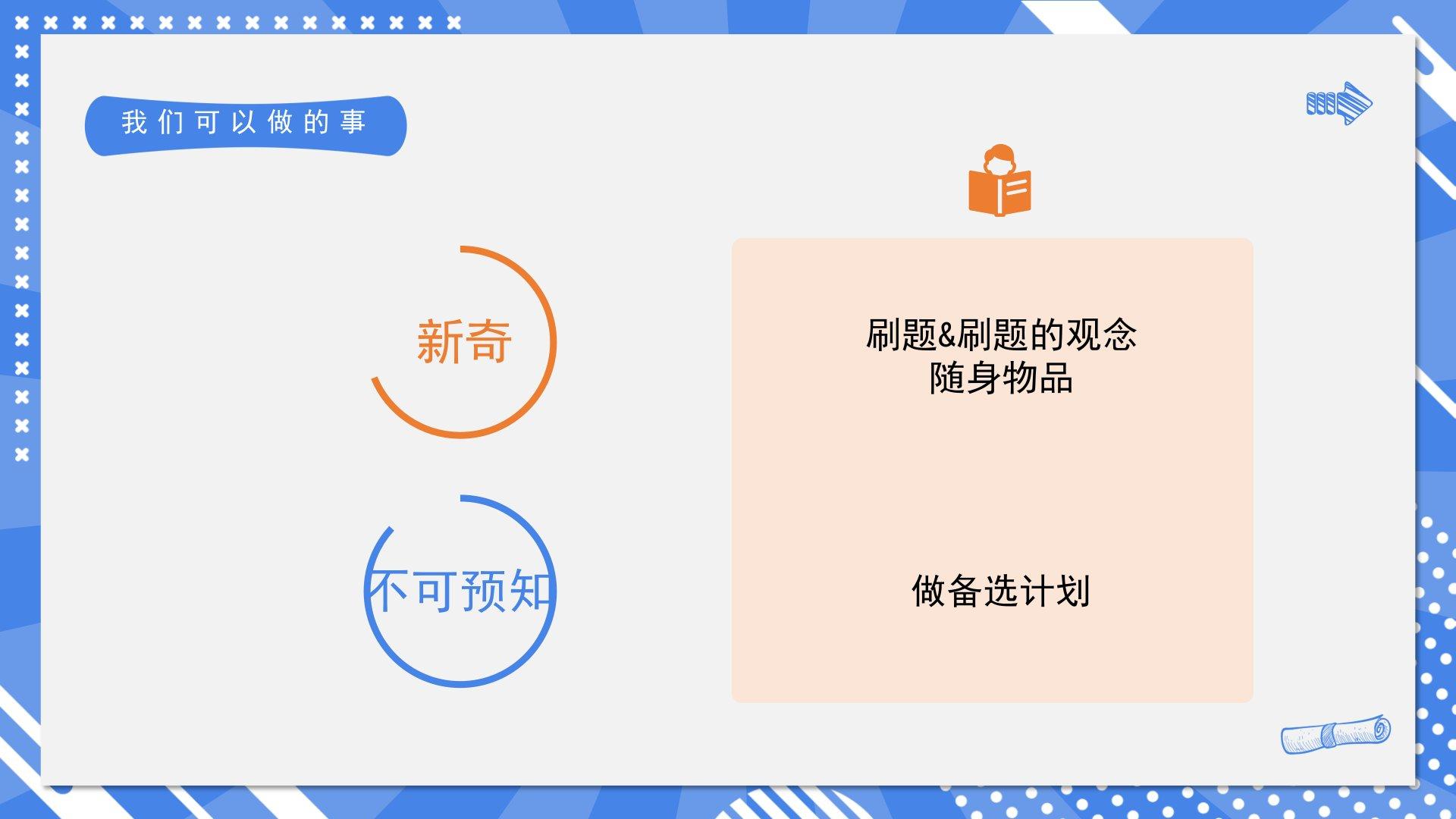 我们可以做的事

新奇

不可预知

刷题&刷题的观念
随身物品

做备选计划